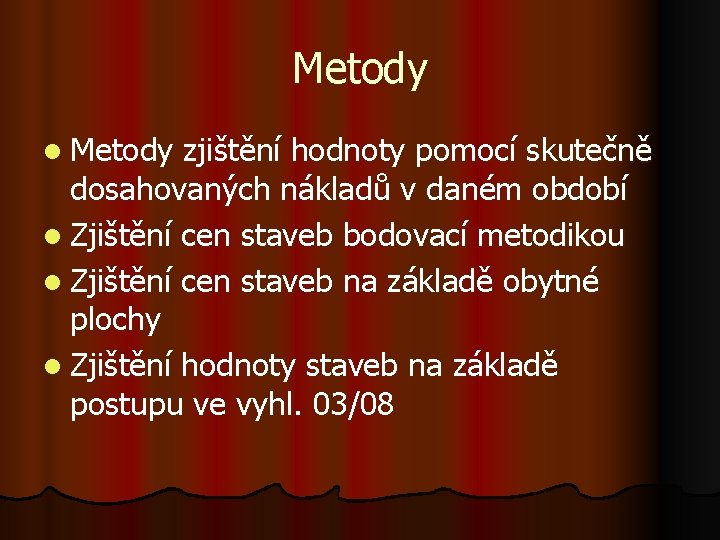 Metody

- Metody zjištění hodnoty pomocí skutečně dosahovaných nákladů v daném období
- Zjištění cen staveb bodovací metodikou
- Zjištění cen staveb na základě obytné plochy
- Zjištění hodnoty staveb na základě postupu ve vyhl. 03/08